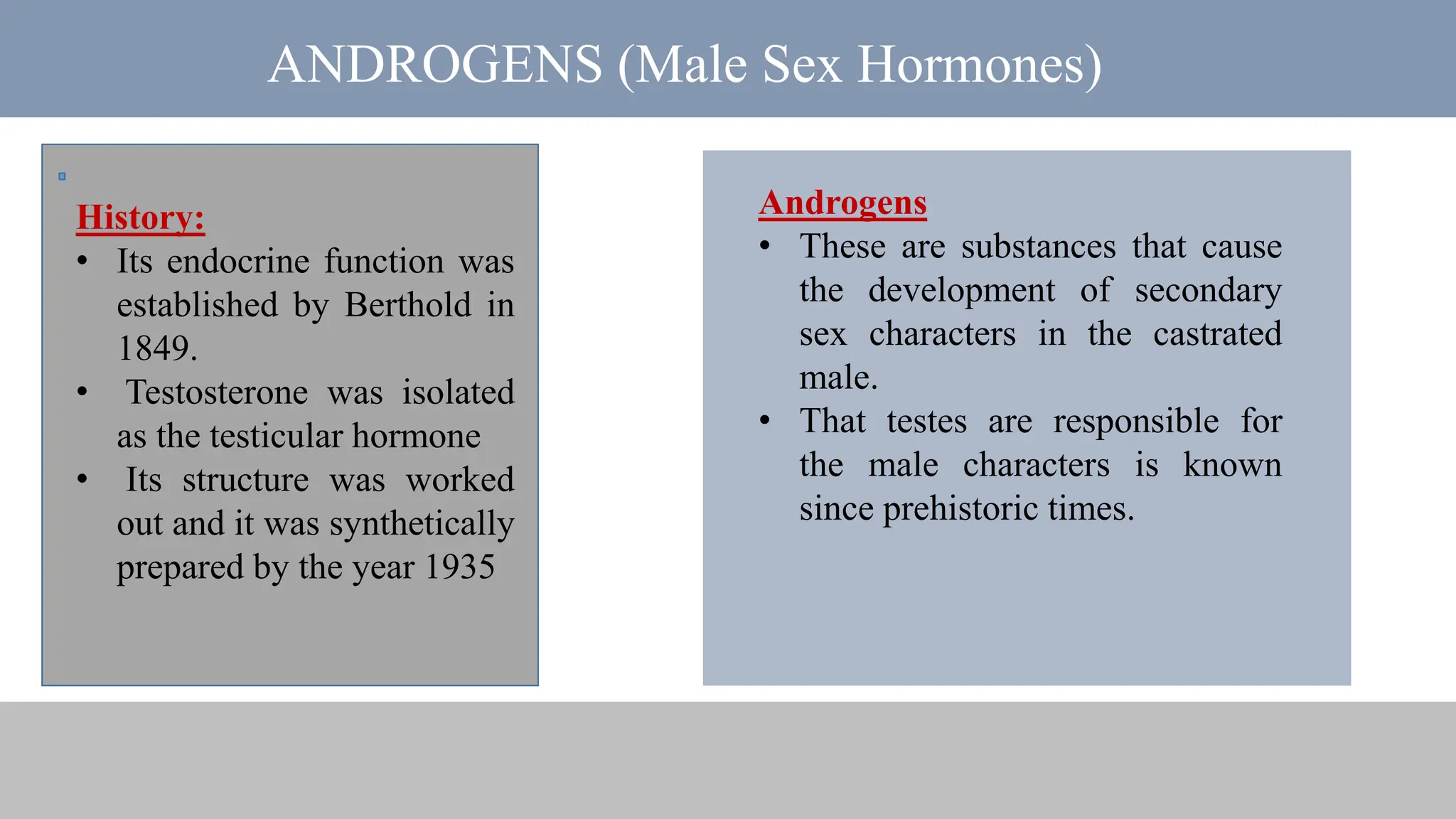 ANDROGENS (Male Sex Hormones)

History:
• Its endocrine function was established by Berthold in 1849.
• Testosterone was isolated as the testicular hormone
• Its structure was worked out and it was synthetically prepared by the year 1935

Androgens
• These are substances that cause the development of secondary sex characters in the castrated male.
• That testes are responsible for the male characters is known since prehistoric times.